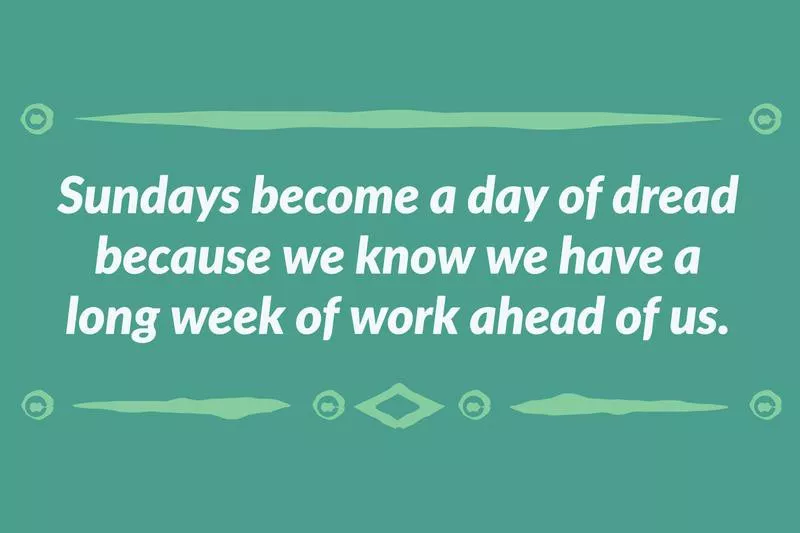 Sundays become a day of dread because we know we have a long week of work ahead of us.